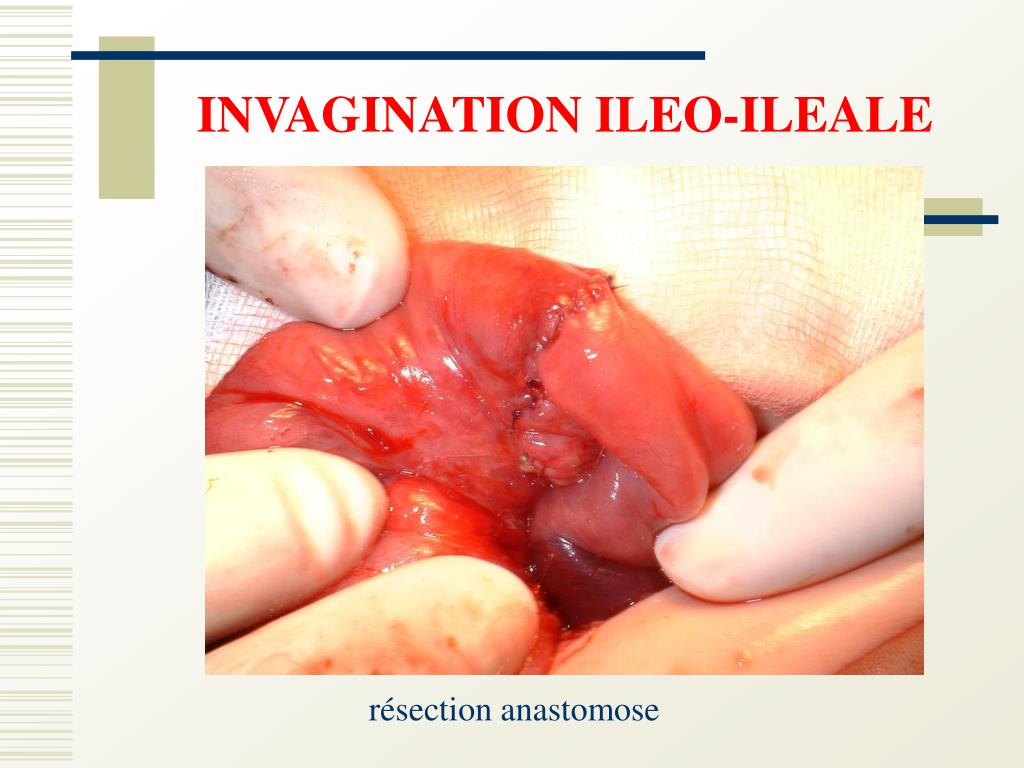 INVAGINATION ILEO-ILEALE

résection anastomose